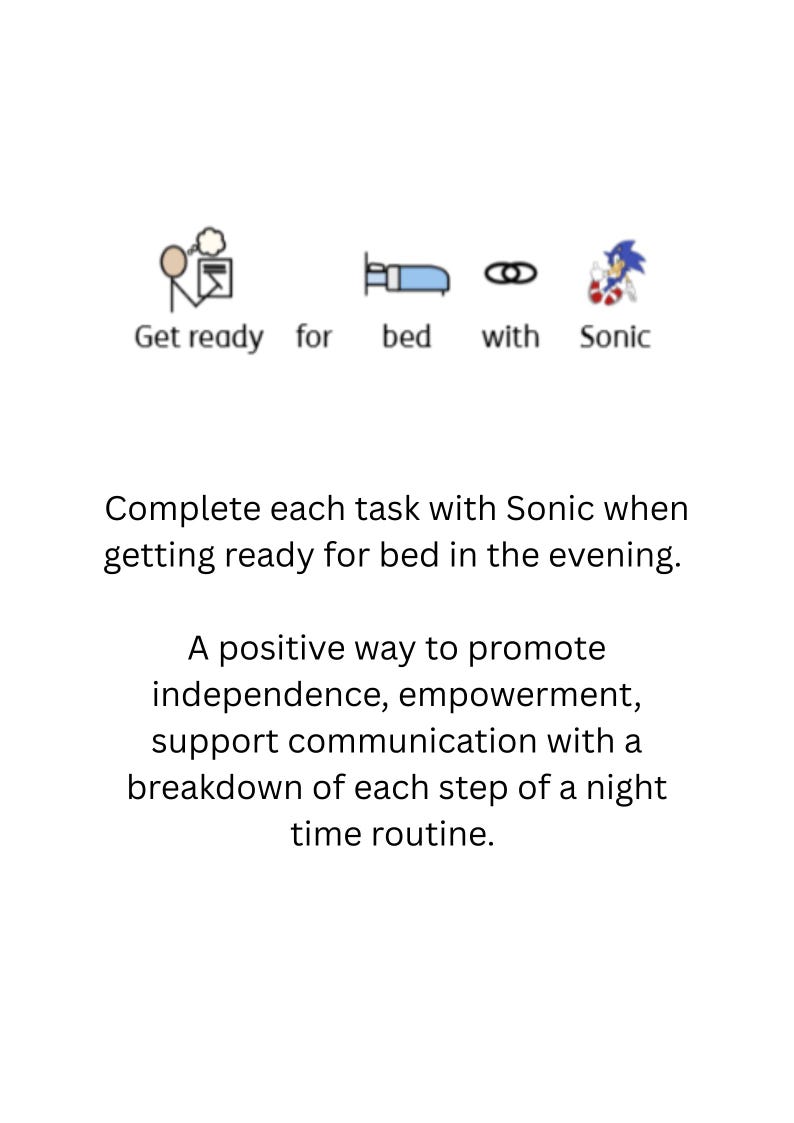 Get ready for bed with Sonic

Complete each task with Sonic when getting ready for bed in the evening.

A positive way to promote independence, empowerment, support communication with a breakdown of each step of a night time routine.